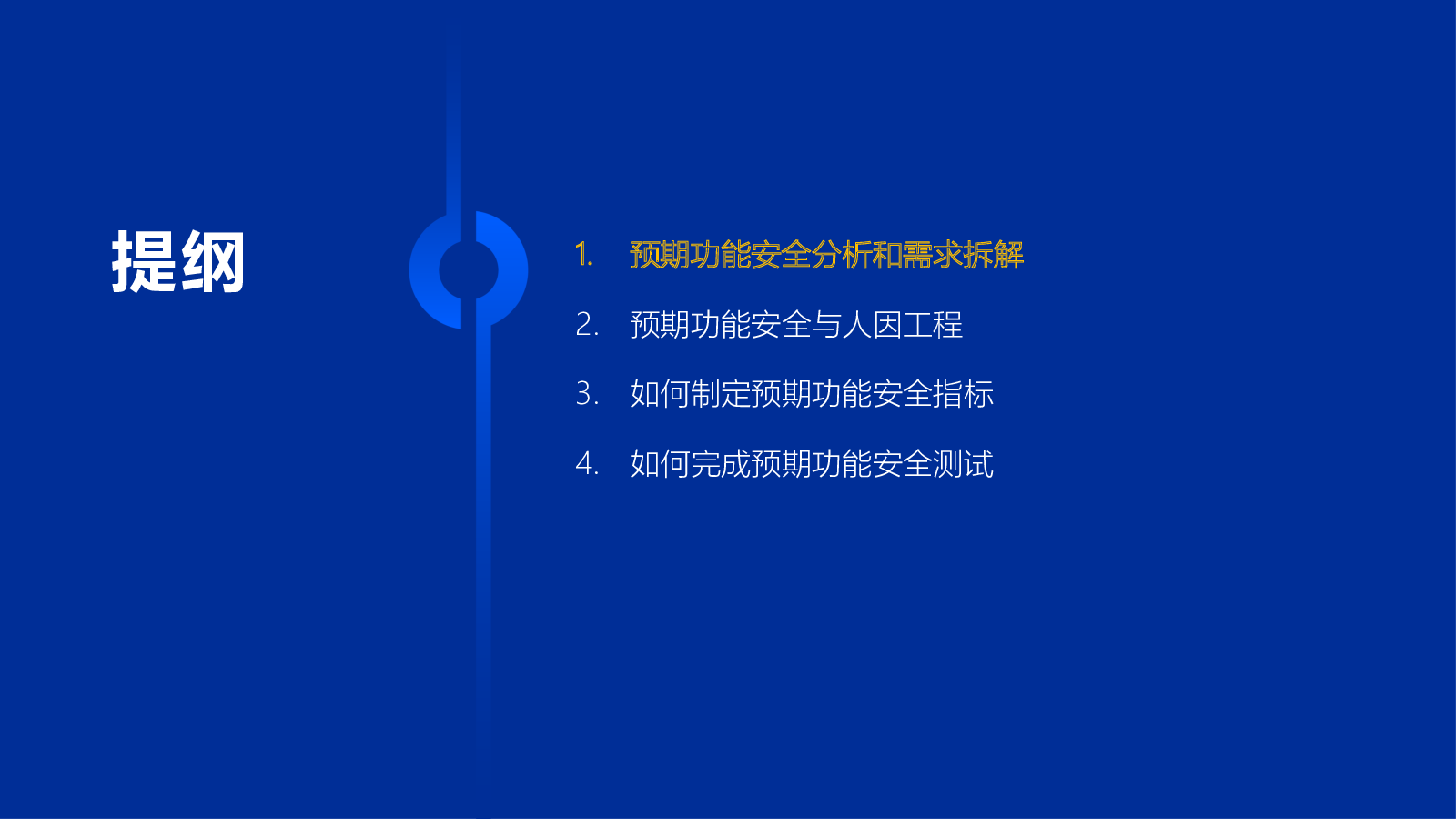 提纲

1. 预期功能安全分析和需求拆解
2. 预期功能安全与人因工程
3. 如何制定预期功能安全指标
4. 如何完成预期功能安全测试